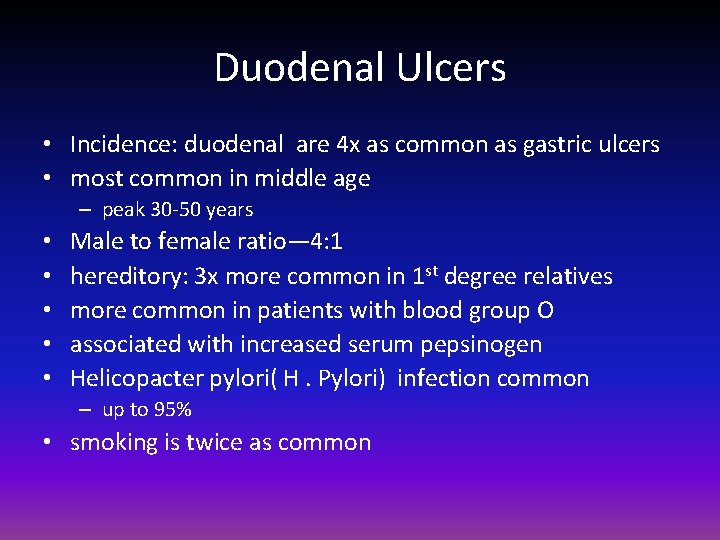 Duodenal Ulcers

• Incidence: duodenal are 4x as common as gastric ulcers
• most common in middle age
– peak 30-50 years
• Male to female ratio—4:1
• hereditory: 3x more common in 1$^{st}$ degree relatives
• more common in patients with blood group O
• associated with increased serum pepsinogen
• Helicopacter pylori( H . Pylori) infection common
– up to 95%
• smoking is twice as common